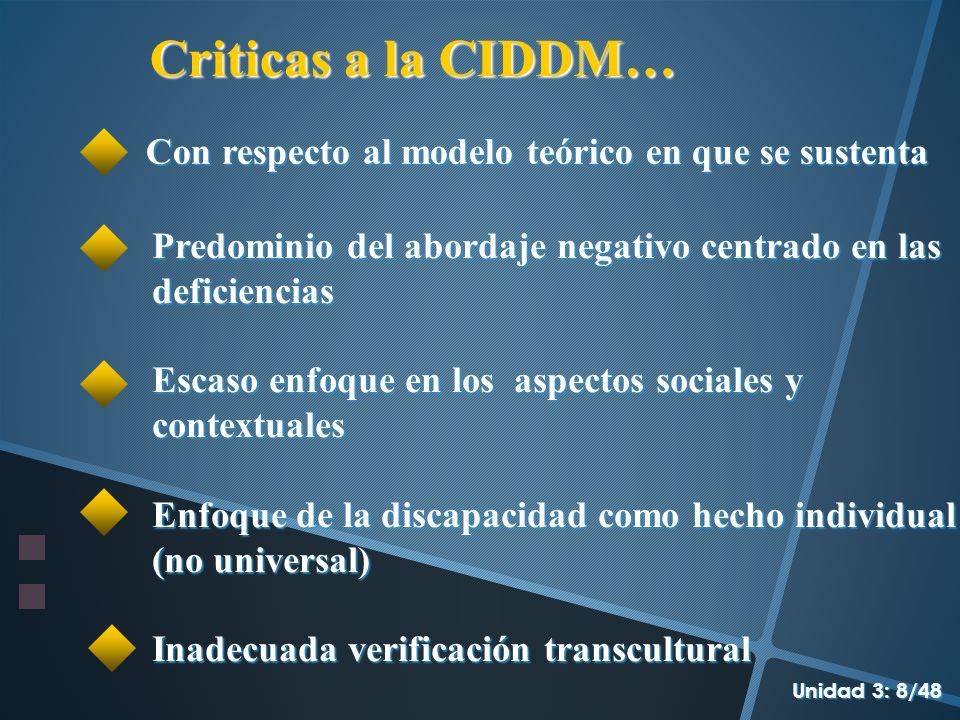 Criticas a la CIDDM…

Con respecto al modelo teórico en que se sustenta

Predominio del abordaje negativo centrado en las deficiencias

Escaso enfoque en los aspectos sociales y contextuales

Enfoque de la discapacidad como hecho individual (no universal)

Inadecuada verificación transcultural

Unidad 3: 8/48